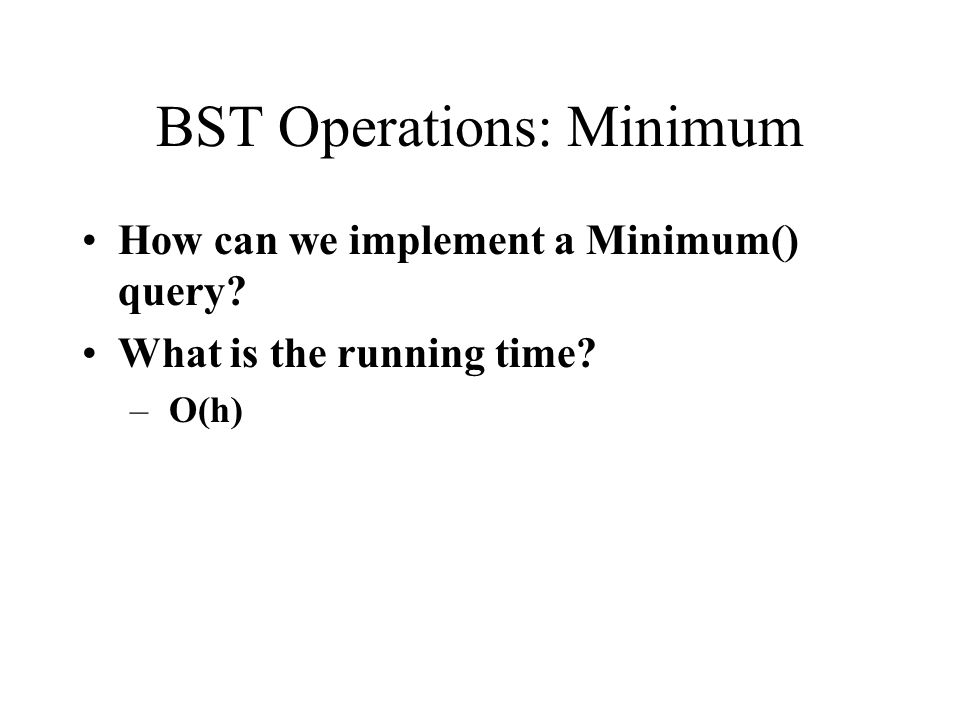 BST Operations: Minimum

• How can we implement a Minimum() query?
• What is the running time?
– O(h)